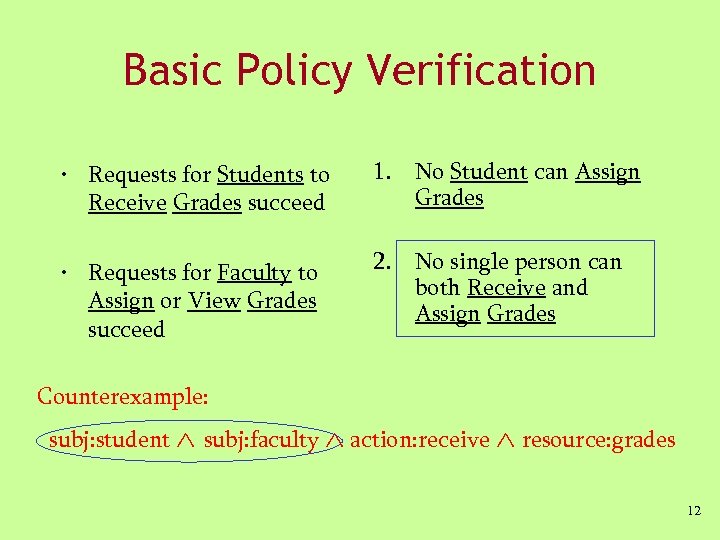 Basic Policy Verification

• Requests for Students to Receive Grades succeed

• Requests for Faculty to Assign or View Grades succeed

1. No Student can Assign Grades

2. No single person can both Receive and Assign Grades

Counterexample:

subj:student $\wedge$ subj:faculty $\wedge$ action:receive $\wedge$ resource:grades

12